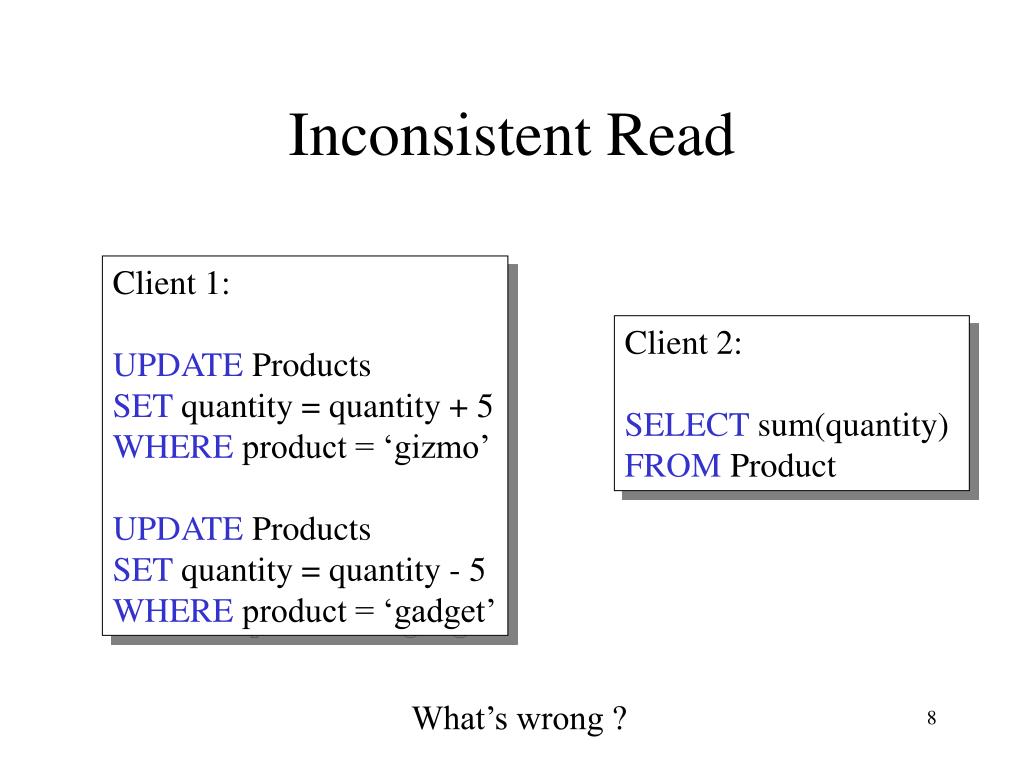 Inconsistent Read

Client 1:

UPDATE Products
SET quantity = quantity + 5
WHERE product = ‘gizmo’

UPDATE Products
SET quantity = quantity - 5
WHERE product = ‘gadget’

Client 2:

SELECT sum(quantity)
FROM Product

What’s wrong ?

8